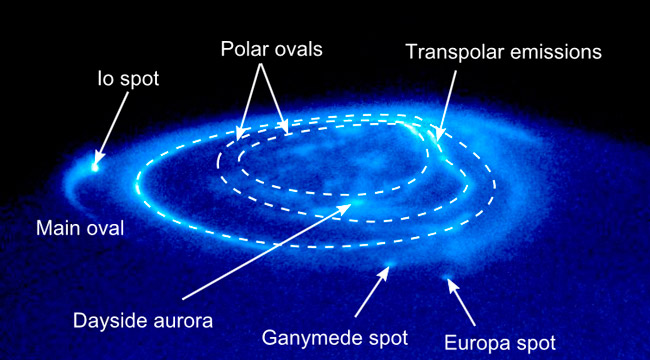 Polar ovals
Transpolar emissions
Io spot
Main oval
Dayside aurora
Ganymede spot
Europa spot